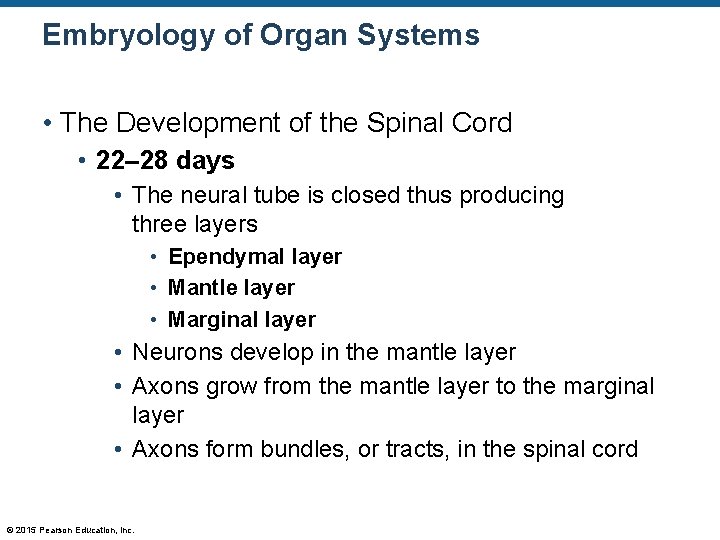 Embryology of Organ Systems

• The Development of the Spinal Cord
• 22–28 days
• The neural tube is closed thus producing three layers
• Ependymal layer
• Mantle layer
• Marginal layer
• Neurons develop in the mantle layer
• Axons grow from the mantle layer to the marginal layer
• Axons form bundles, or tracts, in the spinal cord

© 2015 Pearson Education, Inc.